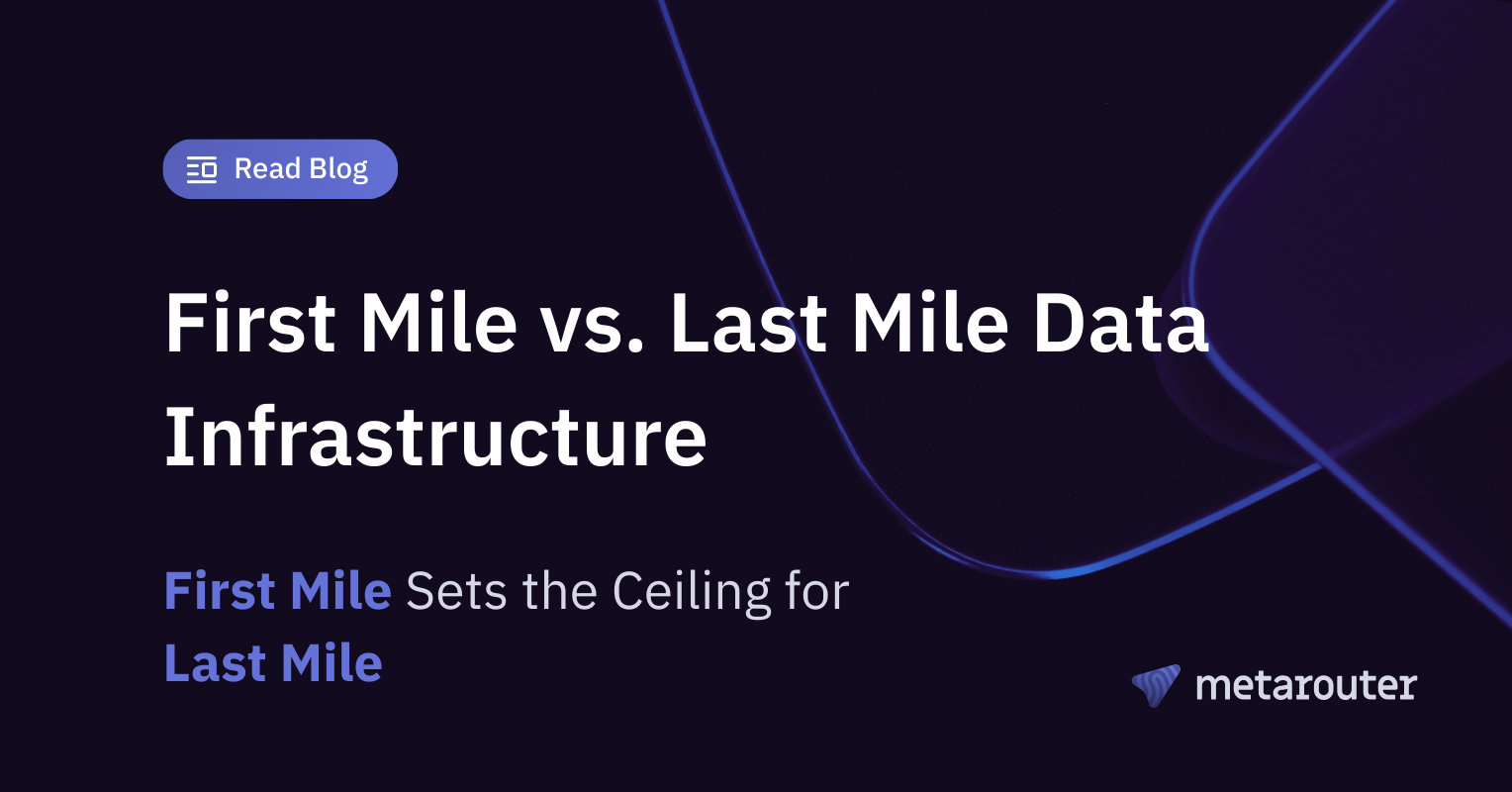 Read Blog

First Mile vs. Last Mile Data Infrastructure

First Mile Sets the Ceiling for Last Mile

metarouter